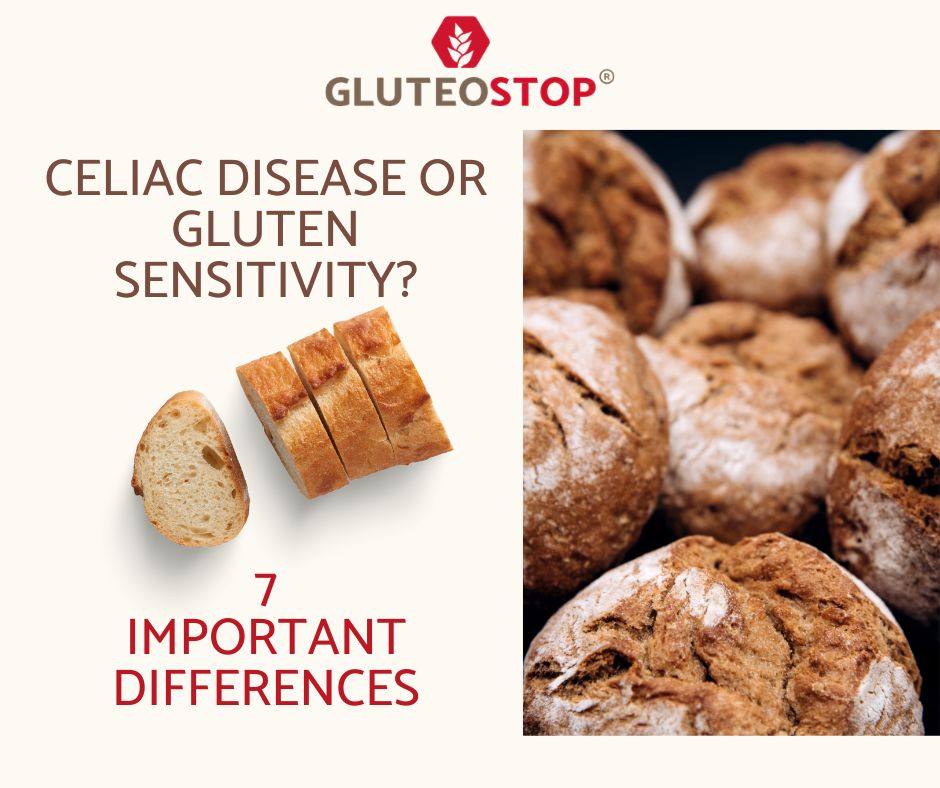 GLUTEOSTOP®

CELIAC DISEASE OR GLUTEN SENSITIVITY?

7
IMPORTANT DIFFERENCES